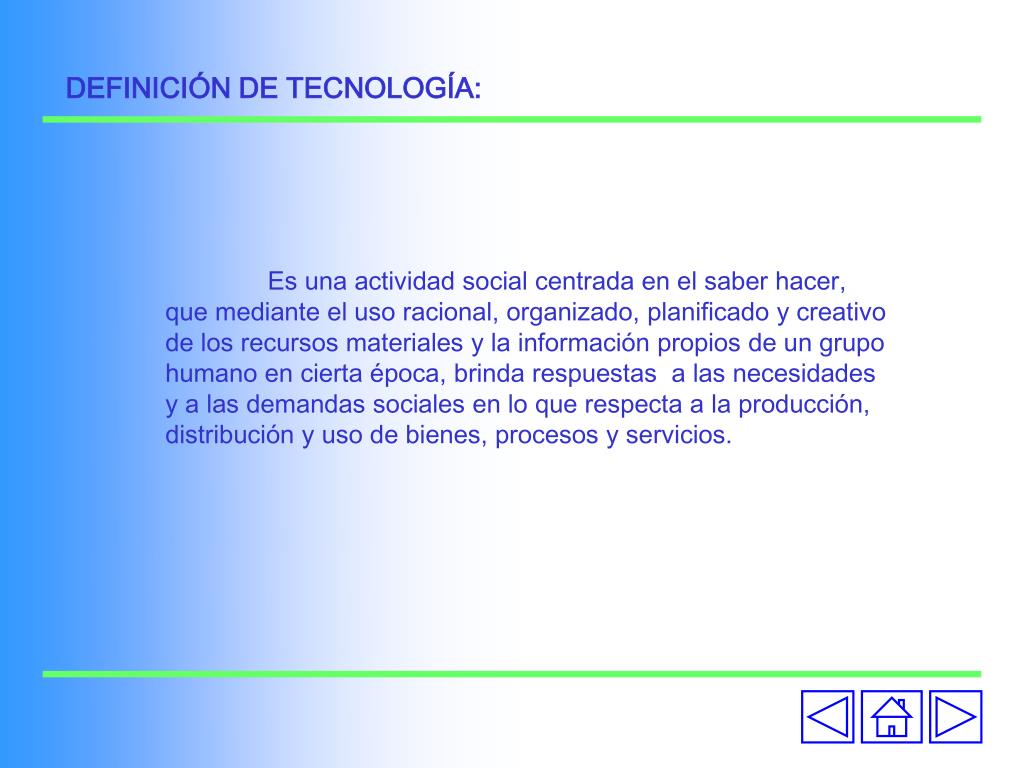 DEFINICIÓN DE TECNOLOGÍA:

Es una actividad social centrada en el saber hacer, que mediante el uso racional, organizado, planificado y creativo de los recursos materiales y la información propios de un grupo humano en cierta época, brinda respuestas a las necesidades y a las demandas sociales en lo que respecta a la producción, distribución y uso de bienes, procesos y servicios.